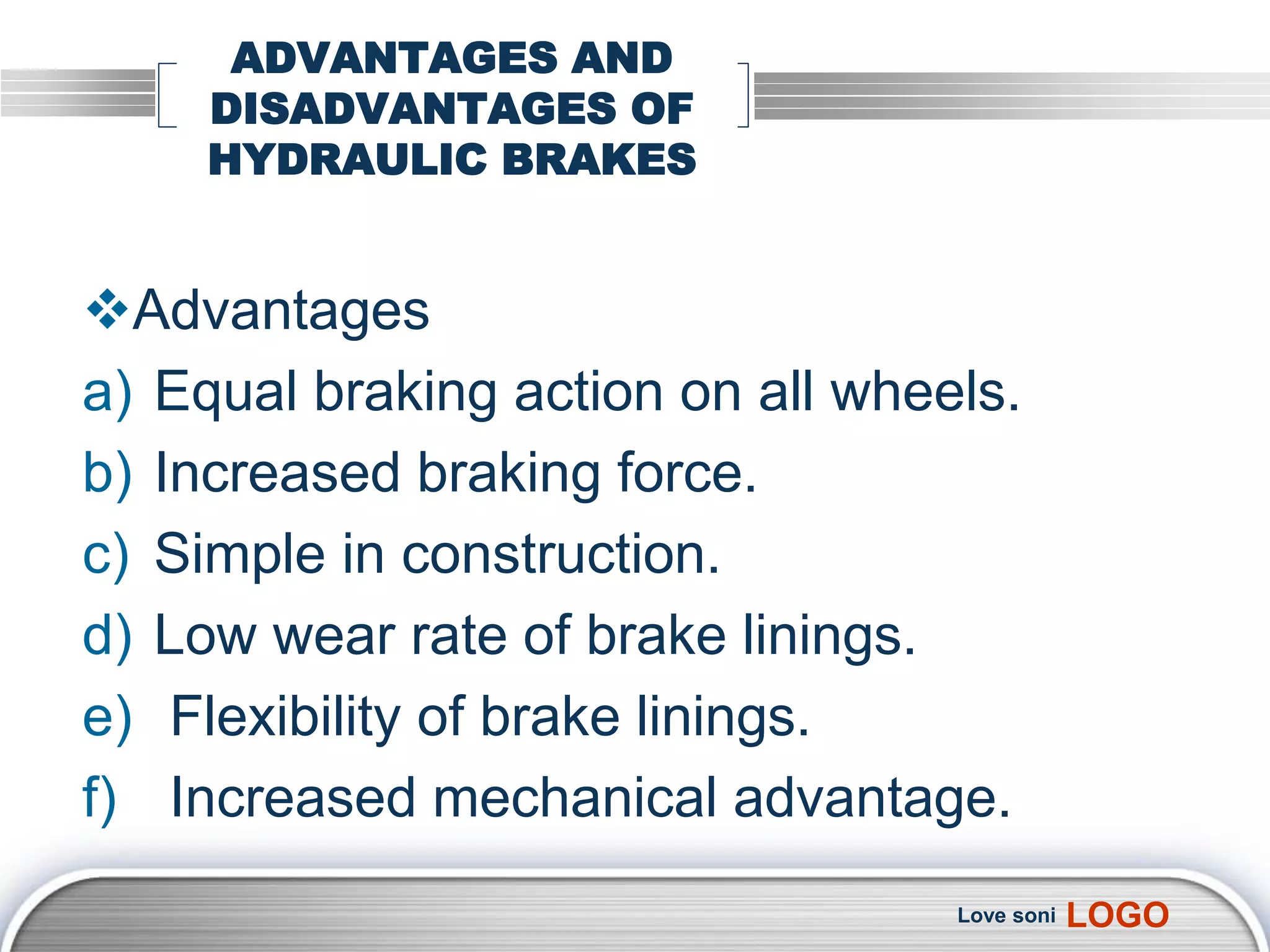 ADVANTAGES AND DISADVANTAGES OF HYDRAULIC BRAKES

❖Advantages

a) Equal braking action on all wheels.
b) Increased braking force.
c) Simple in construction.
d) Low wear rate of brake linings.
e) Flexibility of brake linings.
f) Increased mechanical advantage.

Love soni LOGO